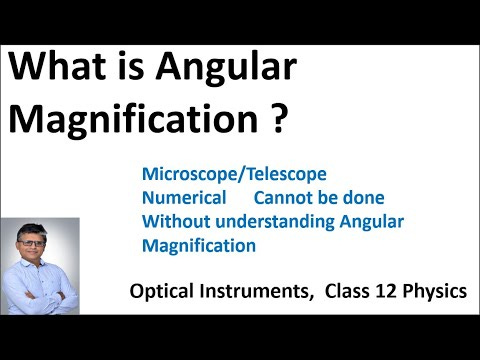 What is Angular Magnification ?

Microscope/Telescope Numerical Cannot be done Without understanding Angular Magnification

Optical Instruments, Class 12 Physics